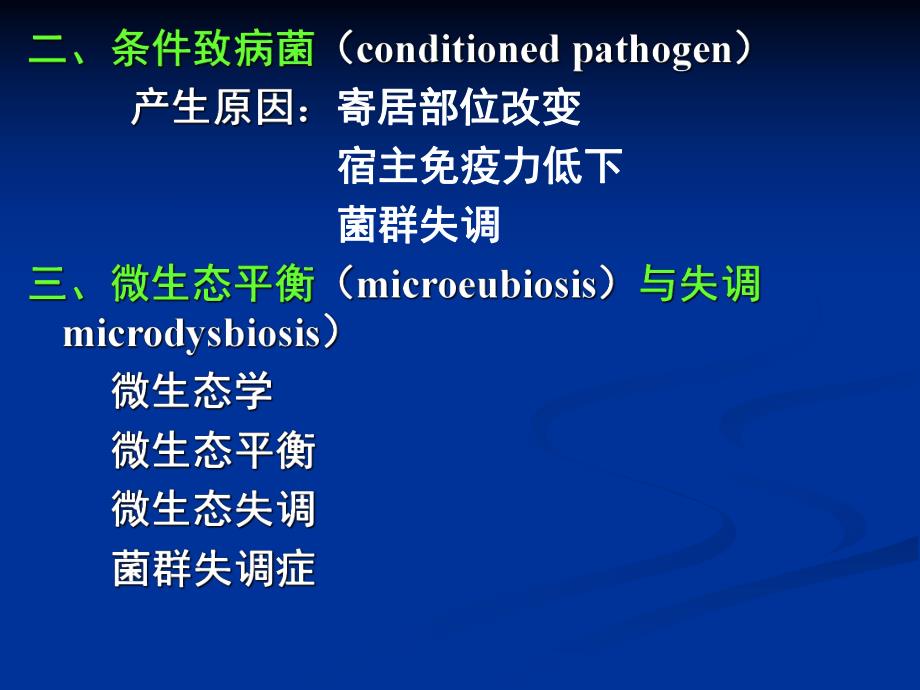 二、条件致病菌（conditioned pathogen）

产生原因：寄居部位改变

宿主免疫力低下

菌群失调

三、微生态平衡（microeubiosis）与失调 microdysbiosis）

微生态学

微生态平衡

微生态失调

菌群失调症